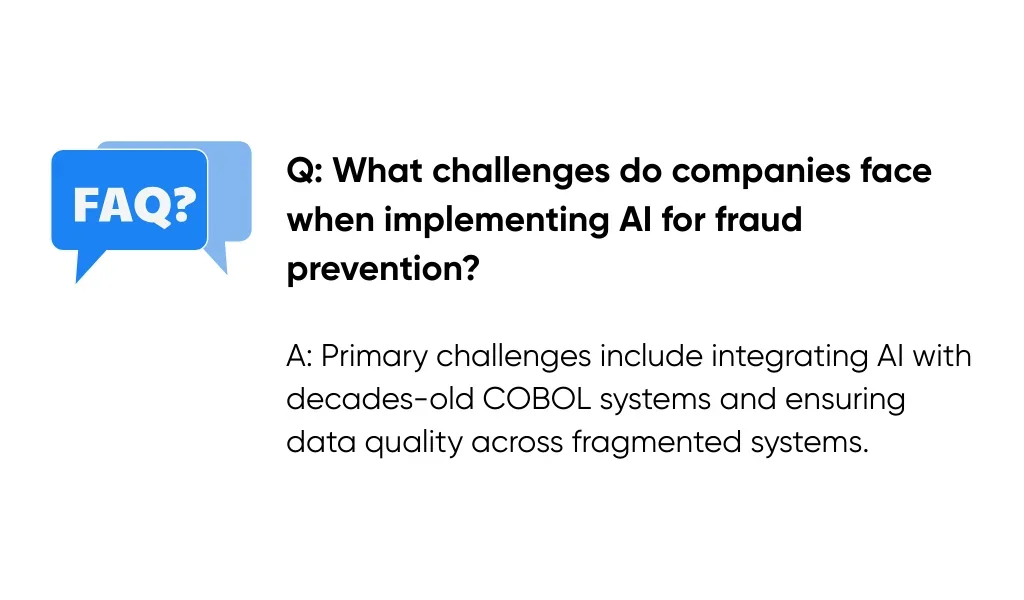 FAQ?

Q: What challenges do companies face when implementing AI for fraud prevention?

A: Primary challenges include integrating AI with decades-old COBOL systems and ensuring data quality across fragmented systems.